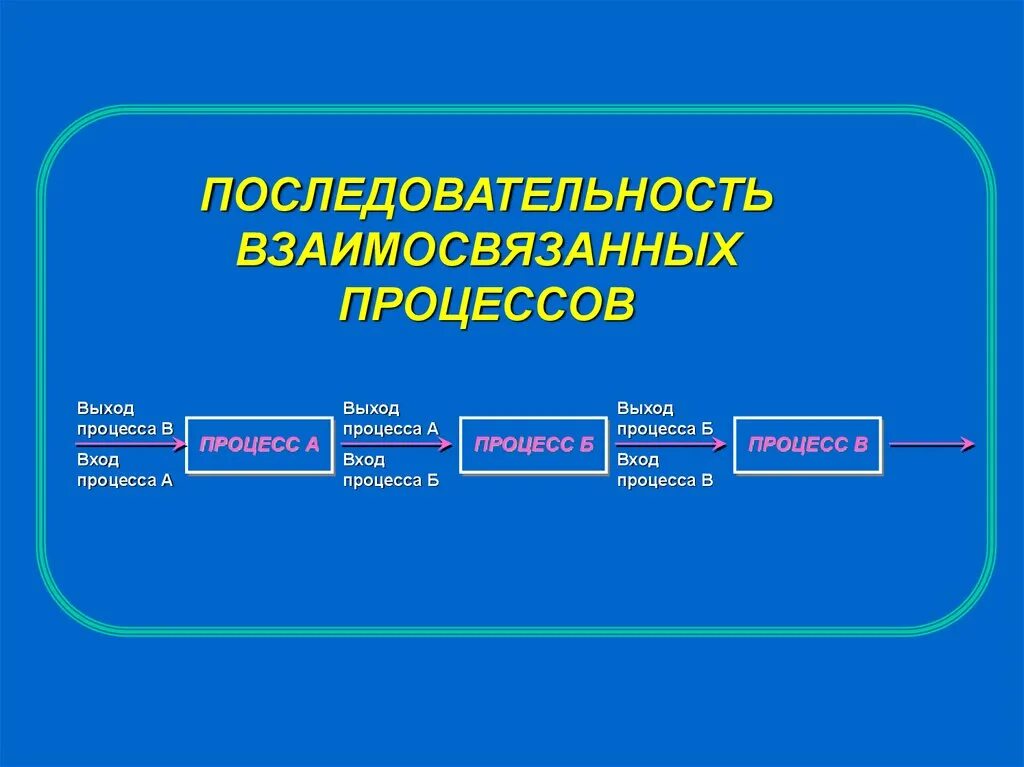 ПОСЛЕДОВАТЕЛЬНОСТЬ ВЗАИМОСВЯЗАННЫХ ПРОЦЕССОВ

Выход процесса В

Вход процесса А

ПРОЦЕСС А

Выход процесса А

Вход процесса Б

ПРОЦЕСС Б

Выход процесса Б

Вход процесса В

ПРОЦЕСС В